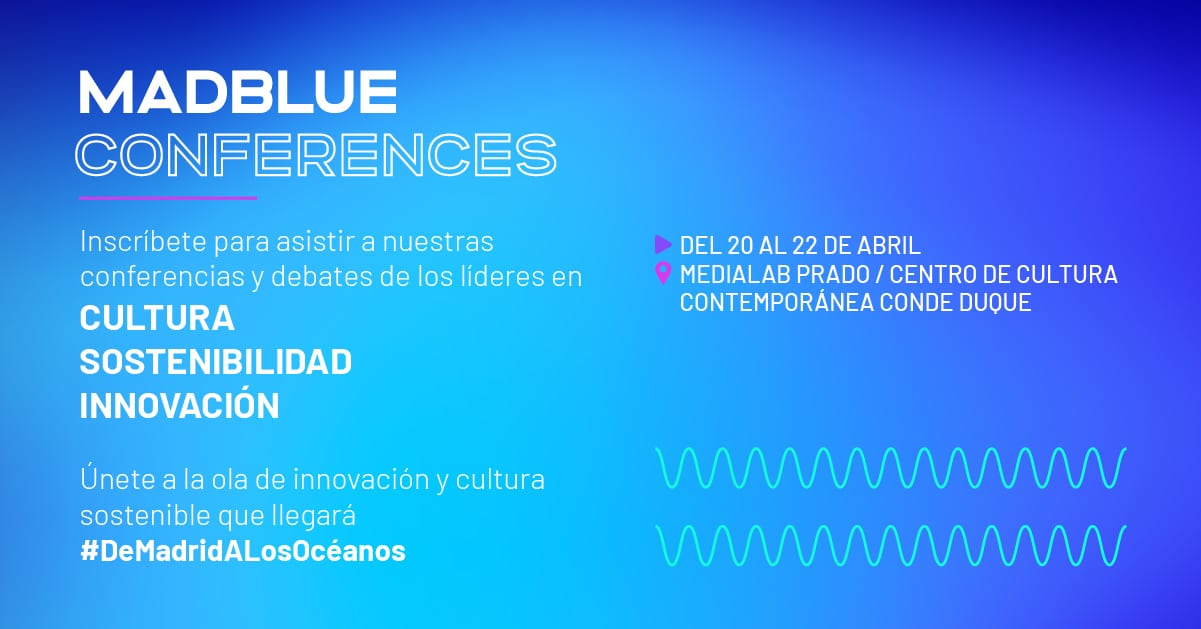 MADBLUE
CONFERENCES

Inscríbete para asistir a nuestras conferencias y debates de los líderes en
CULTURA
SOSTENIBILIDAD
INNOVACIÓN

Únete a la ola de innovación y cultura sostenible que llegará
#DeMadridALosOcéanos

DEL 20 AL 22 DE ABRIL
MEDIALAB PRADO / CENTRO DE CULTURA CONTEMPORÁNEA CONDE DUQUE